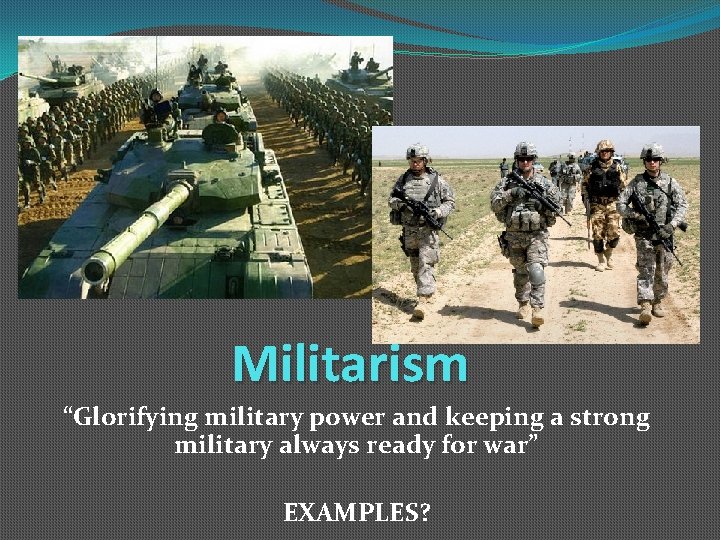 Militarism

“Glorifying military power and keeping a strong military always ready for war”

EXAMPLES?